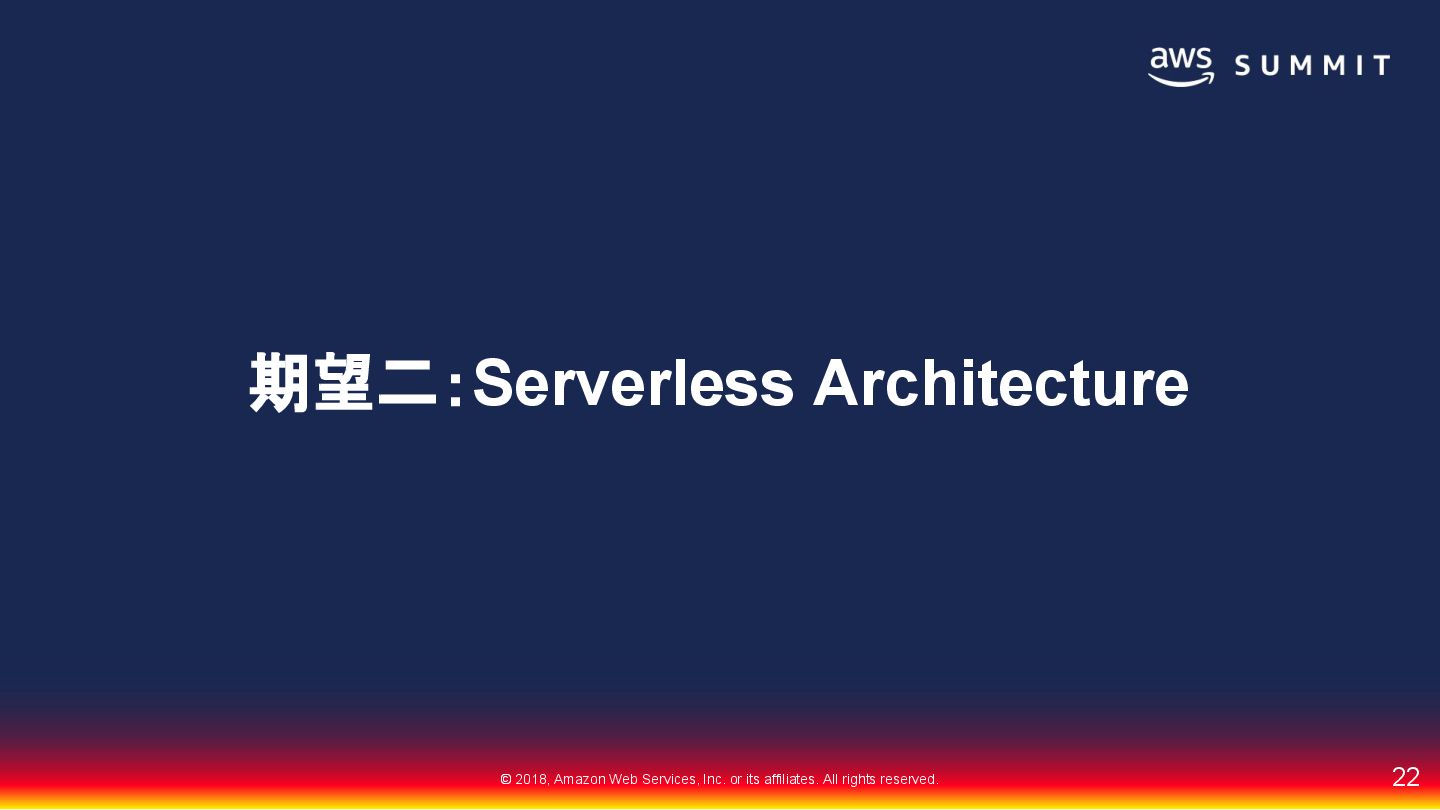 aws SUMMIT

期望二：Serverless Architecture

© 2018, Amazon Web Services, Inc. or its affiliates. All rights reserved.

22